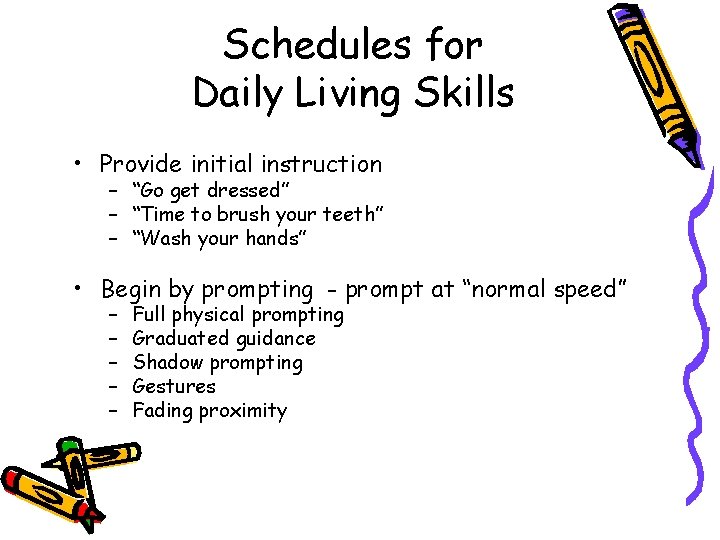 Schedules for
Daily Living Skills

• Provide initial instruction
– “Go get dressed”
– “Time to brush your teeth”
– “Wash your hands”

• Begin by prompting - prompt at “normal speed”
– Full physical prompting
– Graduated guidance
– Shadow prompting
– Gestures
– Fading proximity